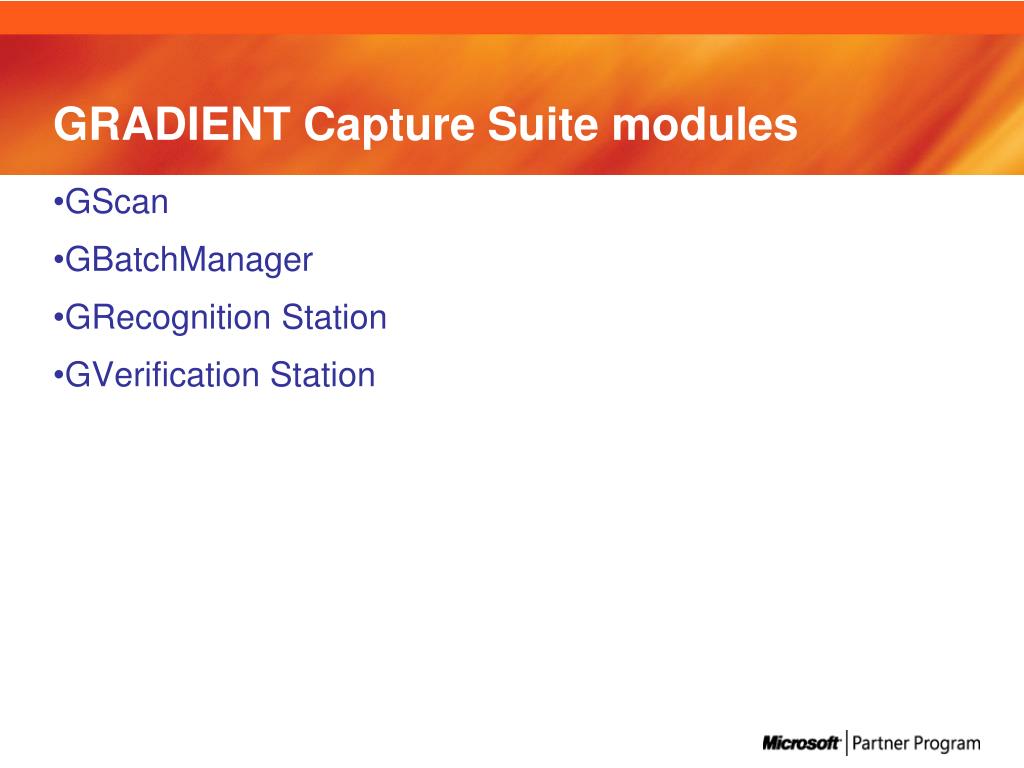 GRADIENT Capture Suite modules

•GScan

•GBatchManager

•GRecognition Station

•GVerification Station

Microsoft | Partner Program